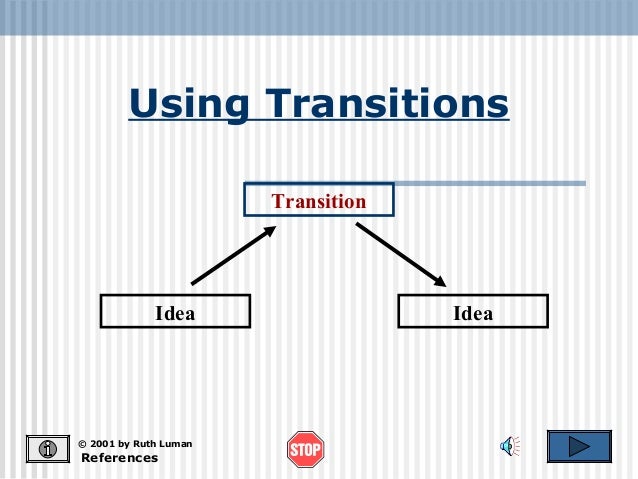 Using Transitions

Transition

Idea

Idea

© 2001 by Ruth Luman
References

STOP